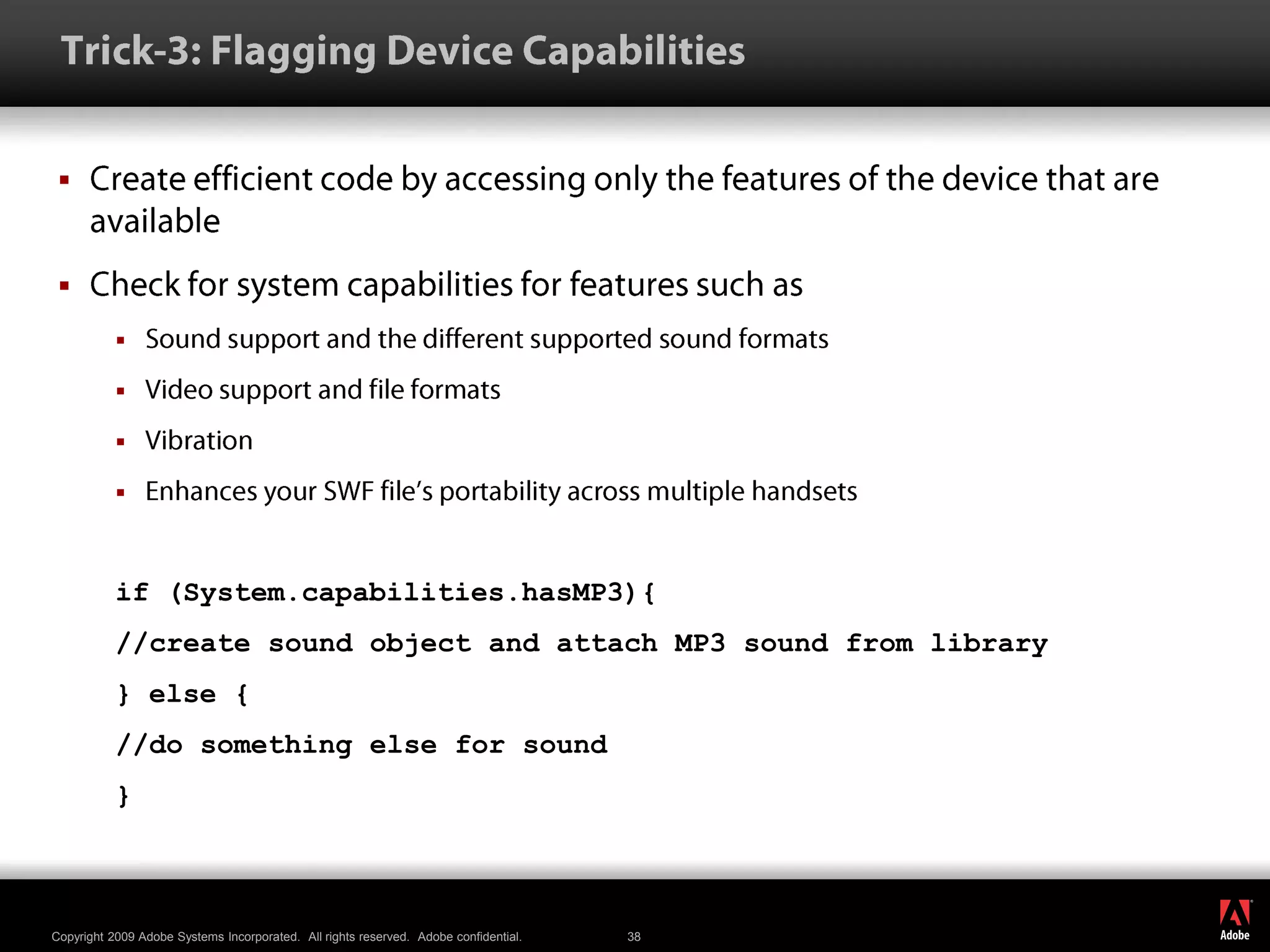 Trick-3: Flagging Device Capabilities

▪ Create efficient code by accessing only the features of the device that are available

▪ Check for system capabilities for features such as

▪ Sound support and the different supported sound formats

▪ Video support and file formats

▪ Vibration

▪ Enhances your SWF file's portability across multiple handsets

if (System.capabilities.hasMP3){
//create sound object and attach MP3 sound from library
} else {
//do something else for sound
}

Copyright 2009 Adobe Systems Incorporated. All rights reserved. Adobe confidential.

38

Adobe